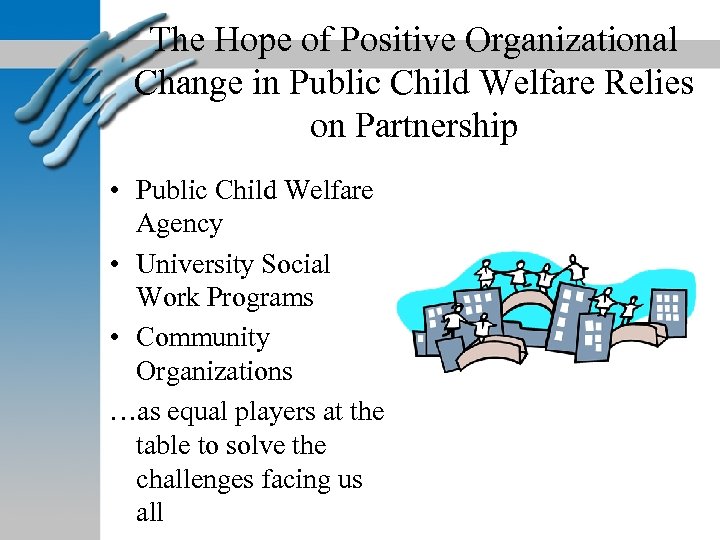 The Hope of Positive Organizational Change in Public Child Welfare Relies on Partnership

• Public Child Welfare Agency
• University Social Work Programs
• Community Organizations
…as equal players at the table to solve the challenges facing us all